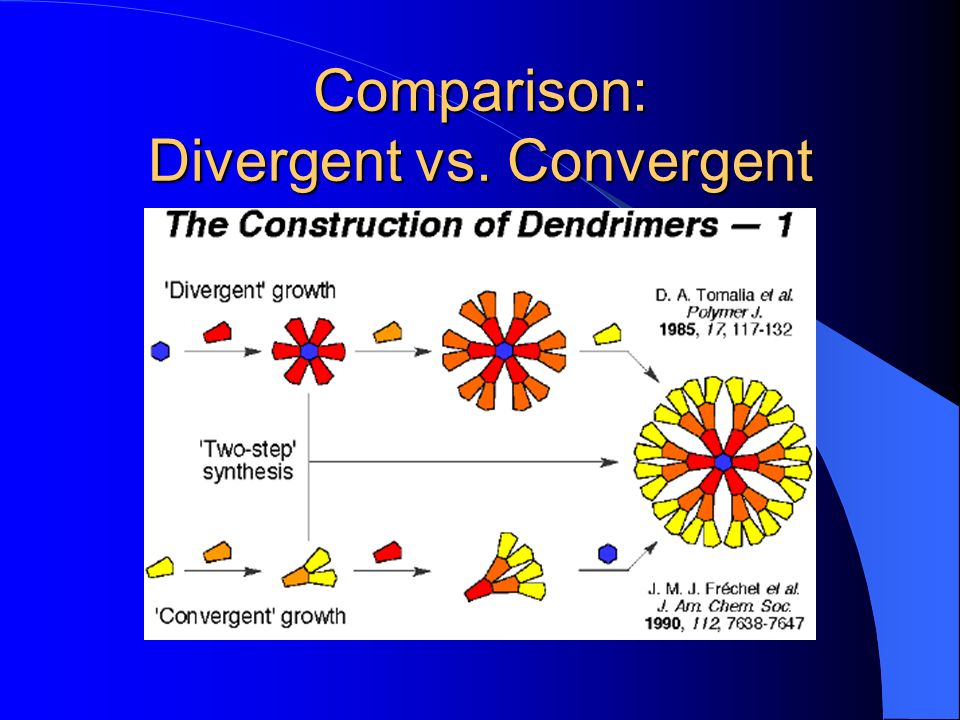 Comparison:
Divergent vs. Convergent

The Construction of Dendrimers — 1

'Divergent' growth

D. A. Tomalia et al.
Polymer J.
1985, 17, 117-132

'Two-step' synthesis

'Convergent' growth

J. M. J. Fréchet et al.
J. Am. Chem. Soc.
1990, 112, 7638-7647